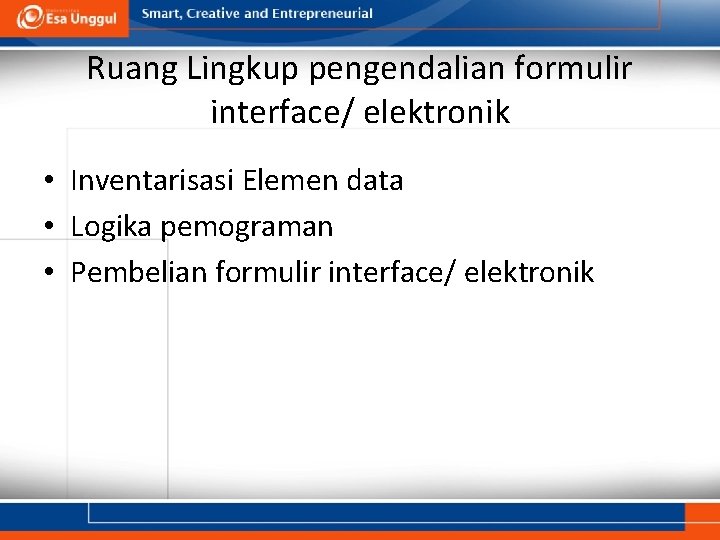 Esa Unggul

Smart, Creative and Entrepreneurial

Ruang Lingkup pengendalian formulir interface/ elektronik

• Inventarisasi Elemen data
• Logika pemograman
• Pembelian formulir interface/ elektronik